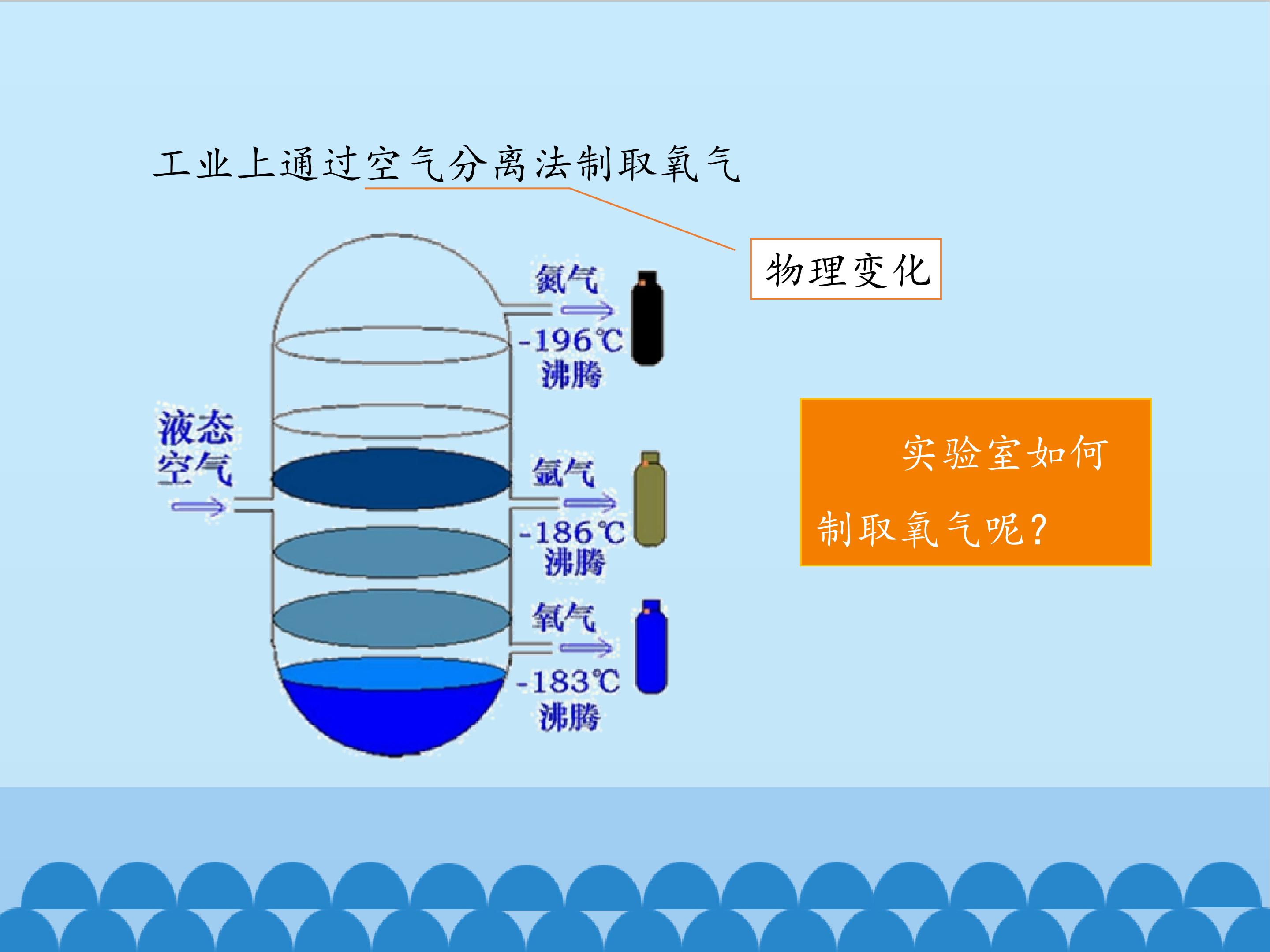 工业上通过空气分离法制取氧气

物理变化

液态空气

氮气

-196℃
沸腾

氩气

-186℃
沸腾

氧气

-183℃
沸腾

实验室如何制取氧气呢?